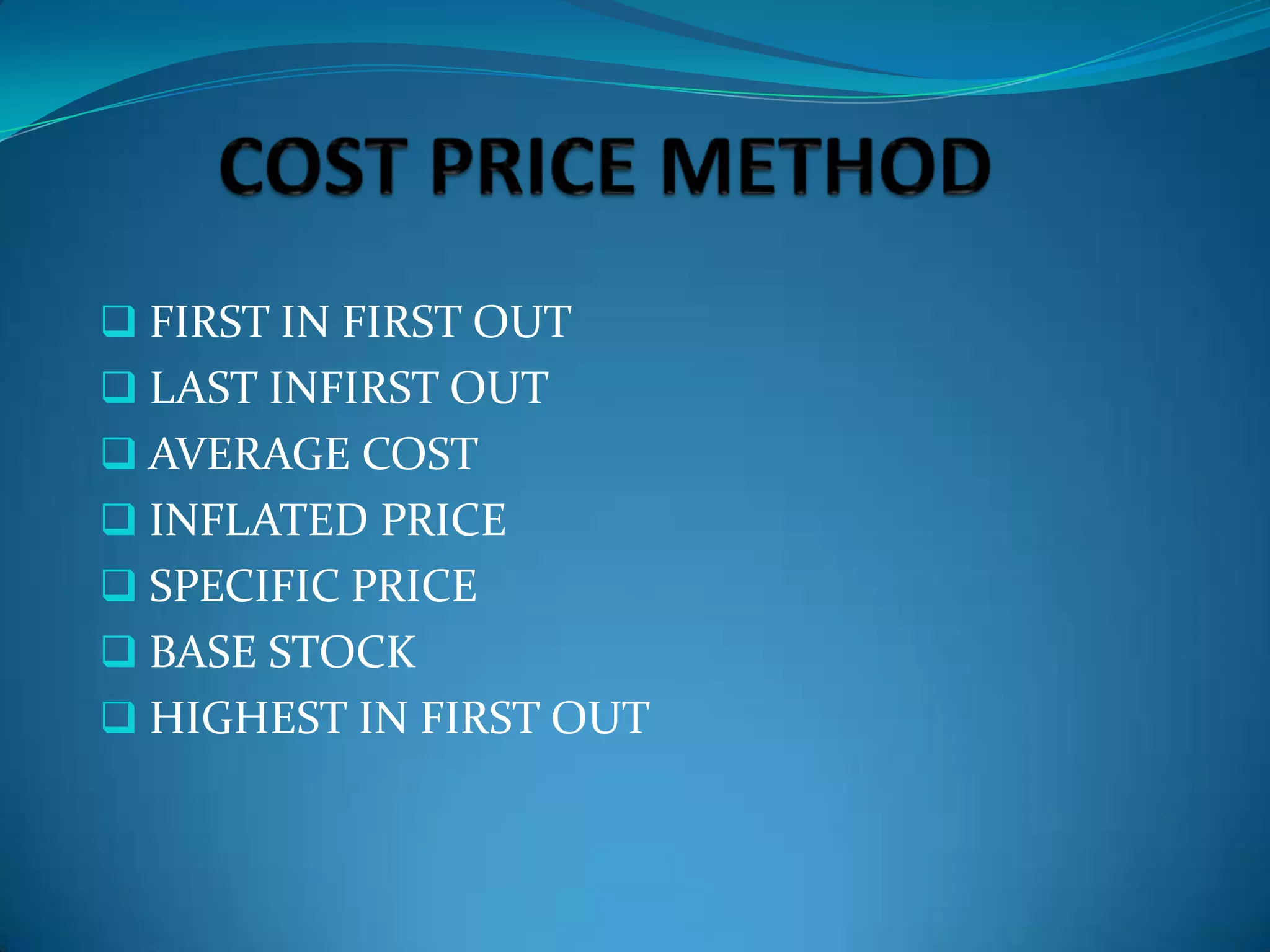 COST PRICE METHOD

❑ FIRST IN FIRST OUT
❑ LAST INFIRST OUT
❑ AVERAGE COST
❑ INFLATED PRICE
❑ SPECIFIC PRICE
❑ BASE STOCK
❑ HIGHEST IN FIRST OUT